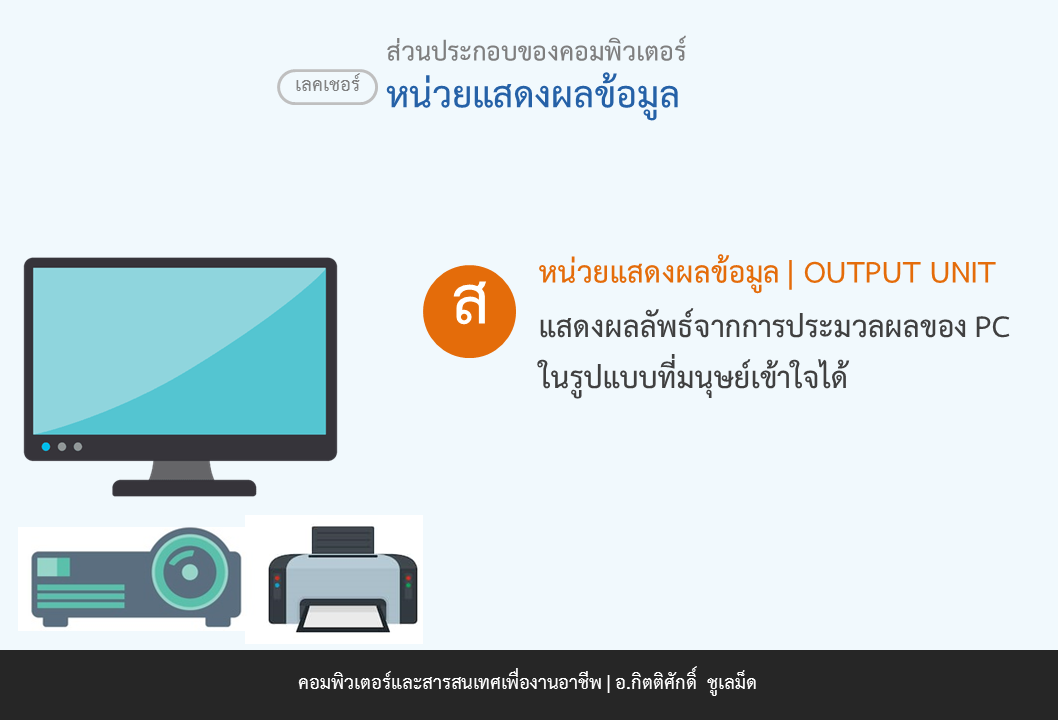 ส่วนประกอบของคอมพิวเตอร์

เลคเชอร์ หน่วยแสดงผลข้อมูล

ส

หน่วยแสดงผลข้อมูล | OUTPUT UNIT

แสดงผลลัพธ์จากการประมวลผลของ PC ในรูปแบบที่มนุษย์เข้าใจได้

คอมพิวเตอร์และสารสนเทศเพื่องานอาชีพ | อ.กิตติศักดิ์ ชูเลม็ด